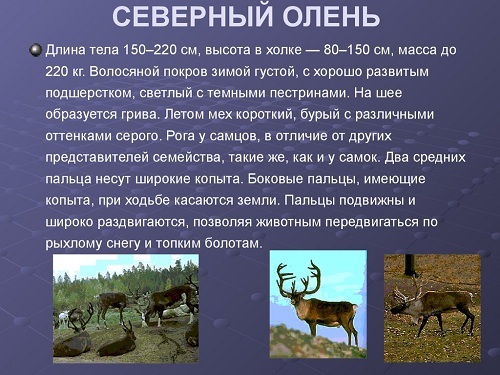 СЕВЕРНЫЙ ОЛЕНЬ

Длина тела 150–220 см, высота в холке — 80–150 см, масса до 220 кг. Волосяной покров зимой густой, с хорошо развитым подшерстком, светлый с темными пестринами. На шее образуется грива. Летом мех короткий, бурый с различными оттенками серого. Рога у самцов, в отличие от других представителей семейства, такие же, как и у самок. Два средних пальца несут широкие копыта. Боковые пальцы, имеющие копыта, при ходьбе касаются земли. Пальцы подвижны и широко раздвигаются, позволяя животным передвигаться по рыхлому снегу и топким болотам.